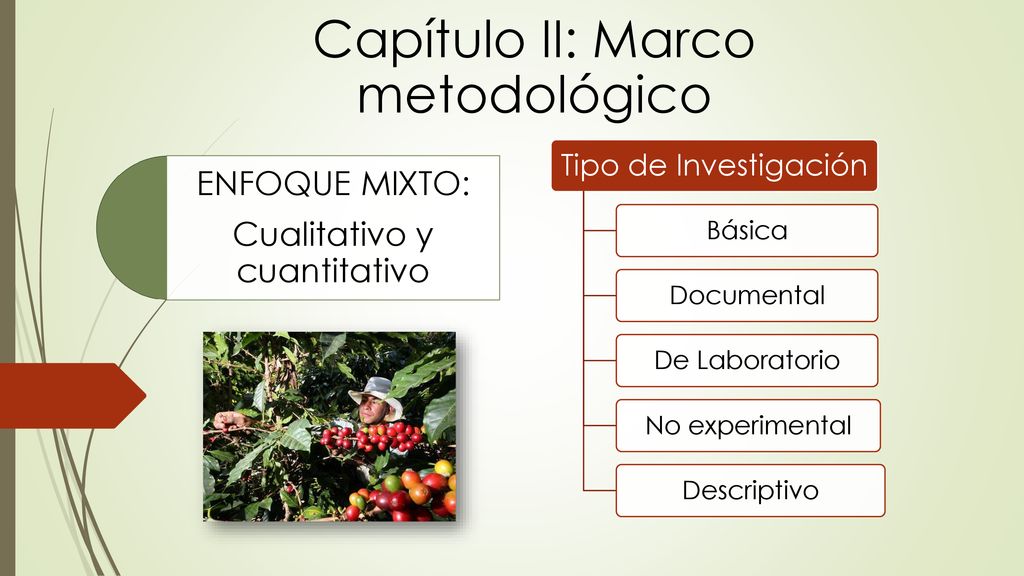 Capítulo II: Marco metodológico

ENFOQUE MIXTO:

Cualitativo y cuantitativo

Tipo de Investigación

Básica

Documental

De Laboratorio

No experimental

Descriptivo